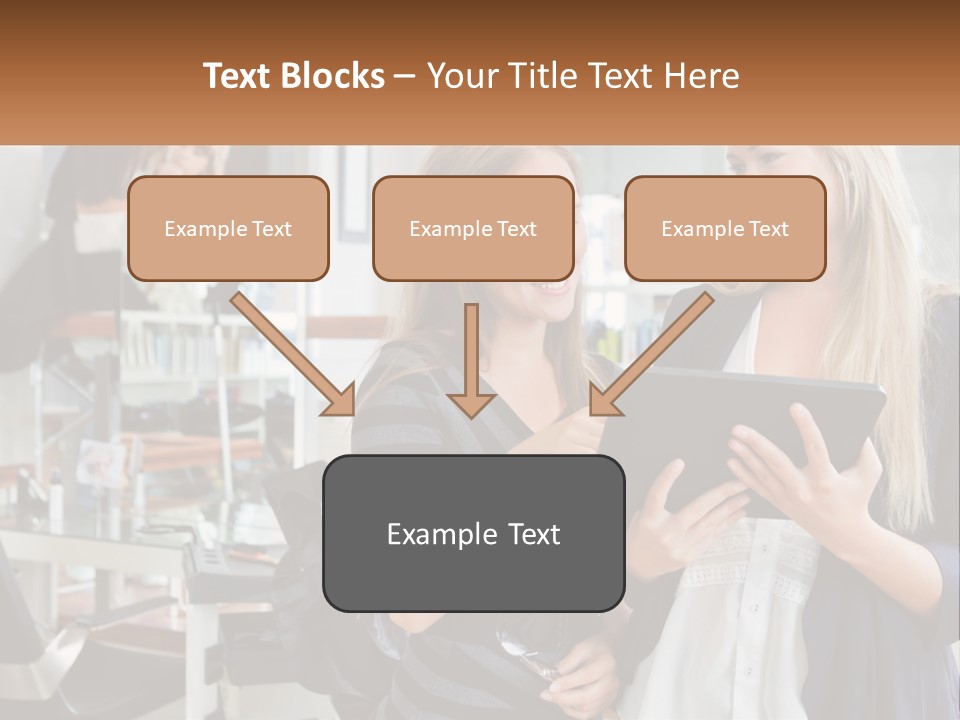 Text Blocks – Your Title Text Here

Example Text

Example Text

Example Text

Example Text